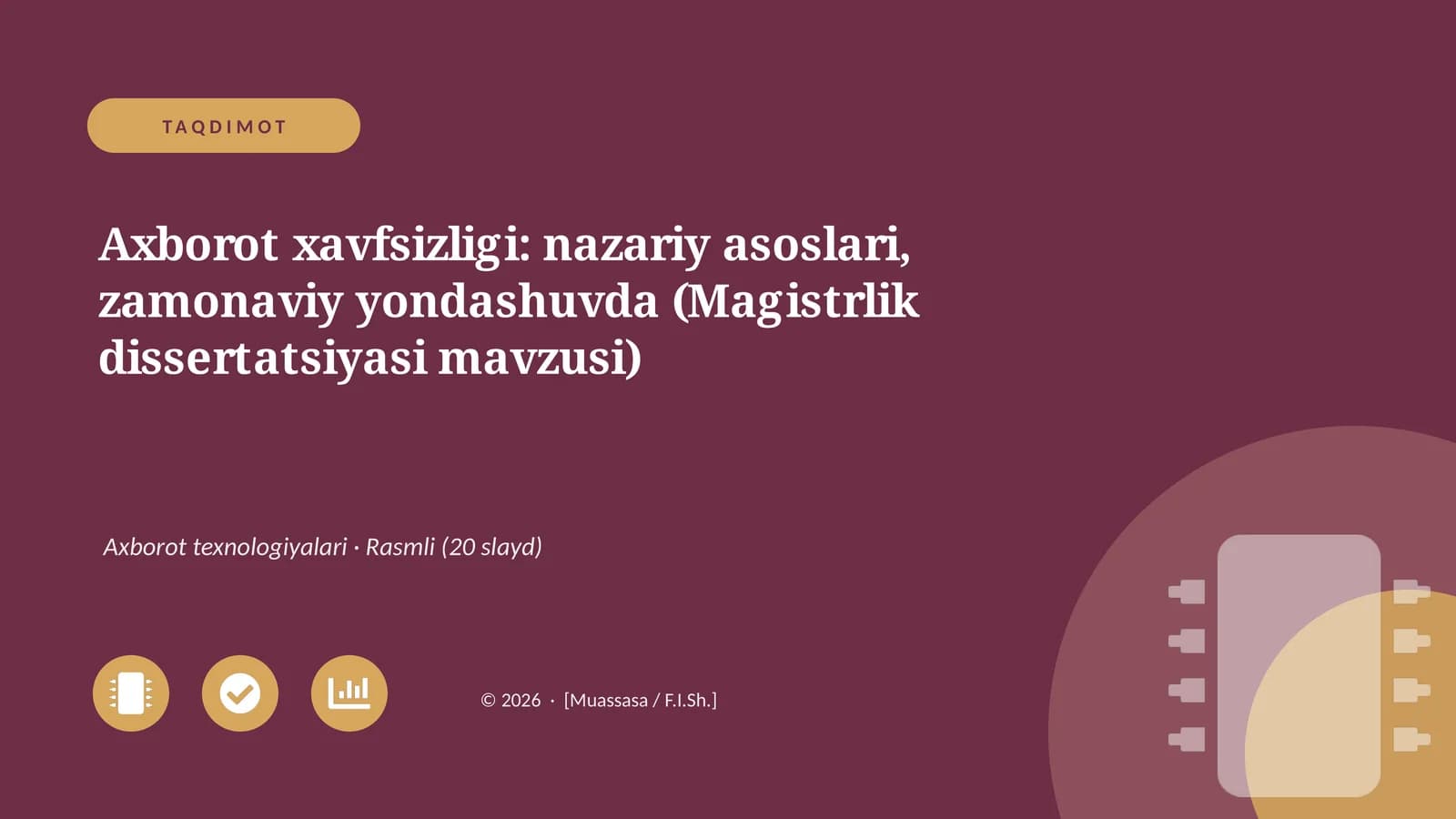 TAQDIMOT

Axborot xavfsizligi: nazariy asoslari, zamonaviy yondashuvda (Magistrlik dissertatsiyasi mavzusi)

Axborot texnologiyalari · Rasmli (20 slayd)

© 2026 · [Muassasa / F.I.Sh.]